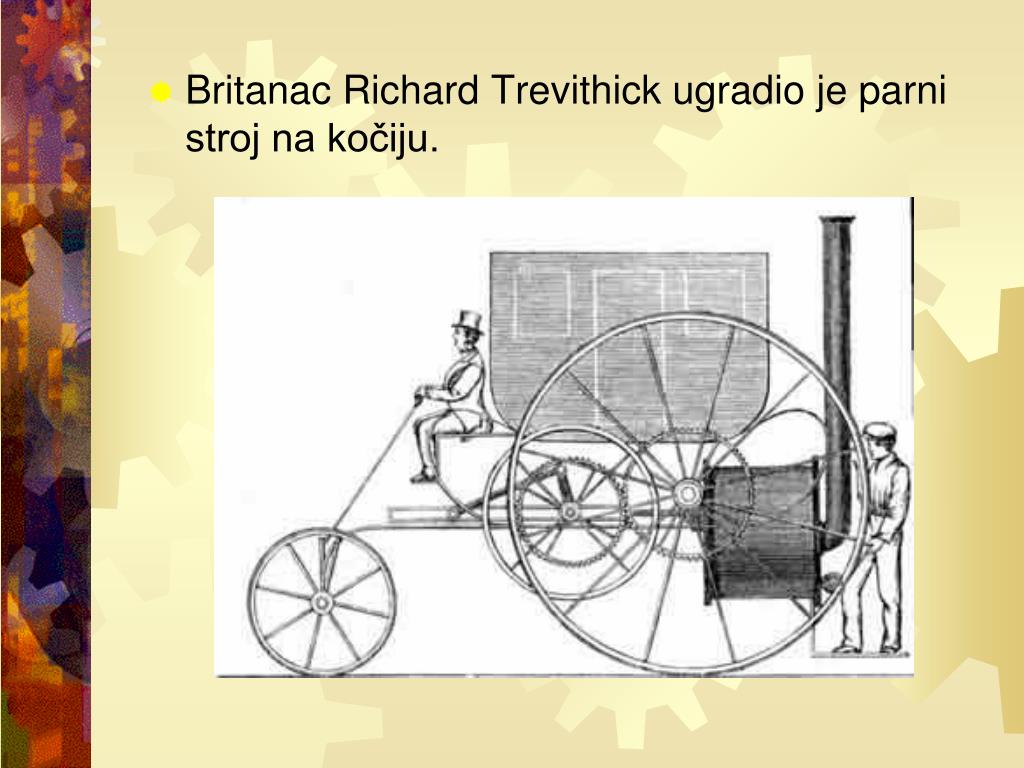 Britanac Richard Trevithick ugradio je parni stroj na kočiju.